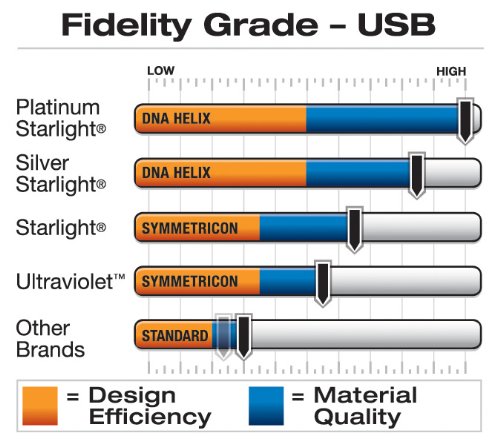 Fidelity Grade – USB

LOW

HIGH

Platinum Starlight®

DNA HELIX

Silver Starlight®

DNA HELIX

Starlight®

SYMMETRICON

Ultraviolet™

SYMMETRICON

Other Brands

STANDARD

= Design Efficiency

= Material Quality